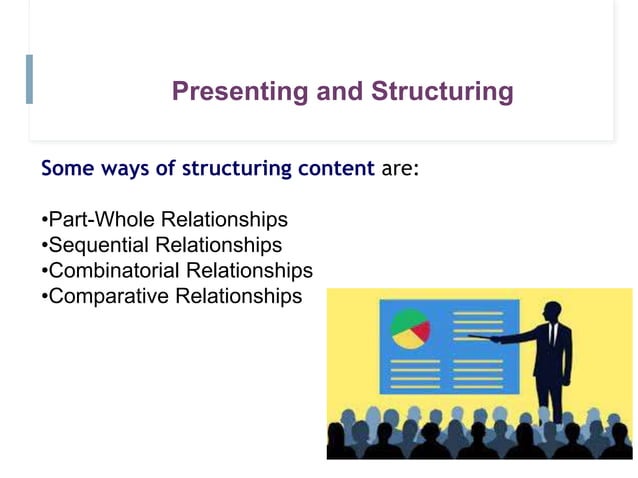 Presenting and Structuring

Some ways of structuring content are:

•Part-Whole Relationships
•Sequential Relationships
•Combinatorial Relationships
•Comparative Relationships